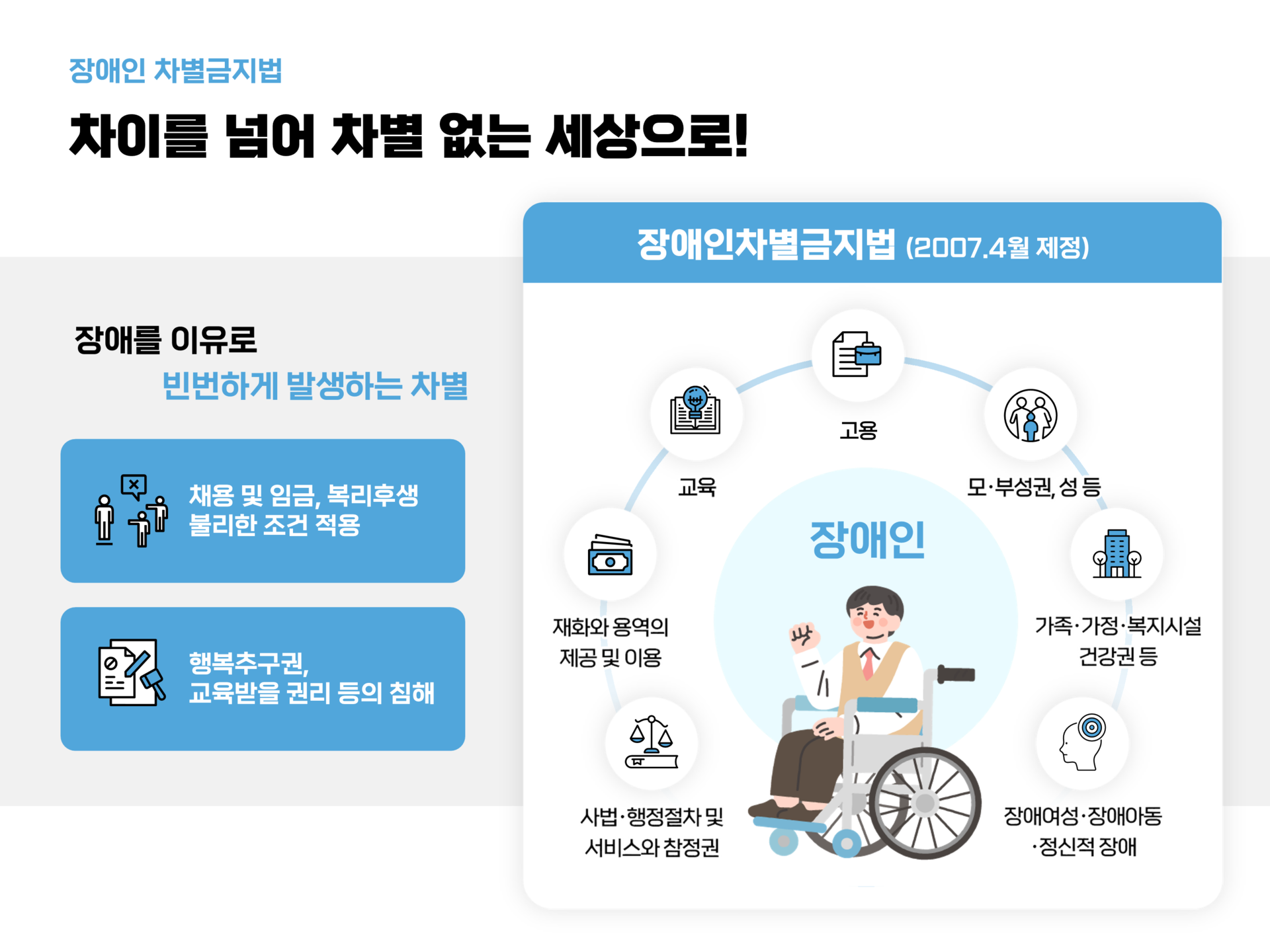 장애인 차별금지법

차이를 넘어 차별 없는 세상으로!

장애를 이유로
빈번하게 발생하는 차별

채용 및 임금, 복리후생
불리한 조건 적용

행복추구권,
교육받을 권리 등의 침해

장애인차별금지법 (2007.4월 제정)

고용

교육

모·부성권, 성 등

장애인

재화와 용역의
제공 및 이용

가족·가정·복지시설
건강권 등

사법·행정절차 및
서비스와 참정권

장애여성·장애아동
·정신적 장애